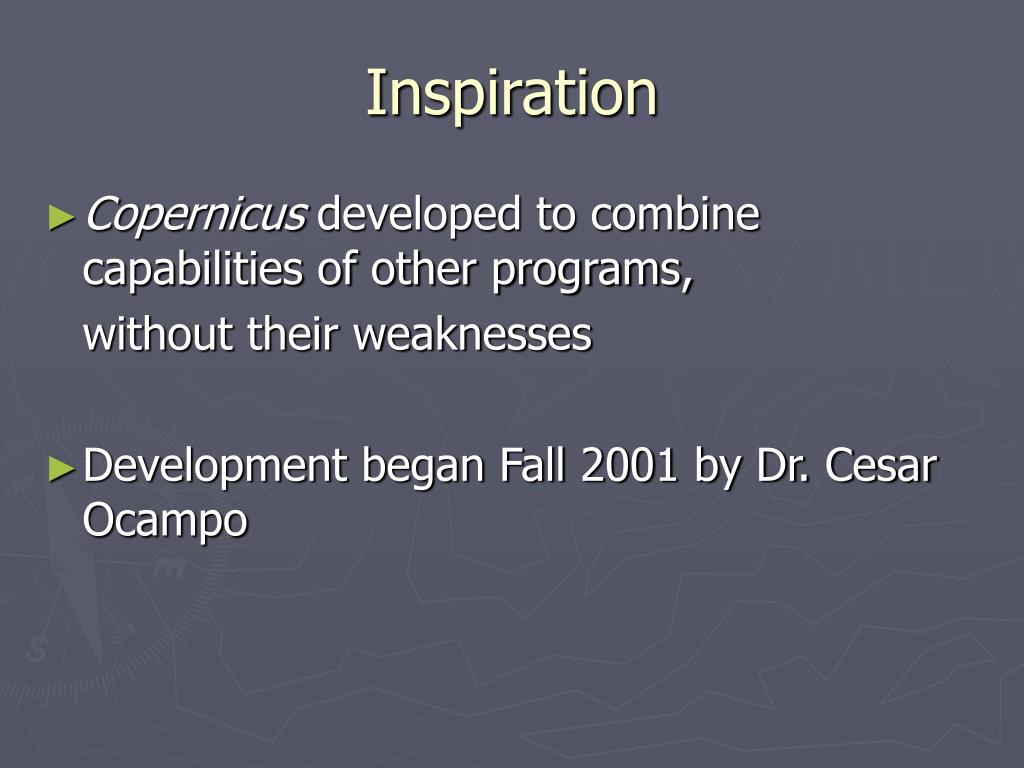 Inspiration

►Copernicus developed to combine capabilities of other programs,

without their weaknesses

►Development began Fall 2001 by Dr. Cesar Ocampo